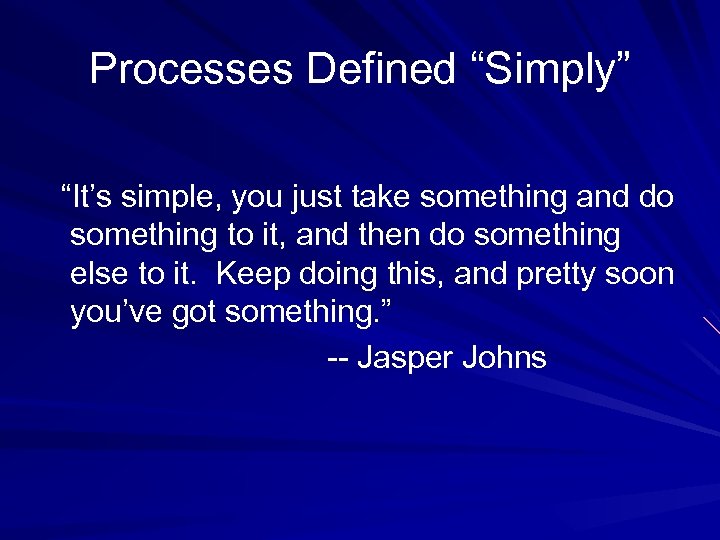 Processes Defined “Simply”

“It’s simple, you just take something and do something to it, and then do something else to it. Keep doing this, and pretty soon you’ve got something.”

-- Jasper Johns